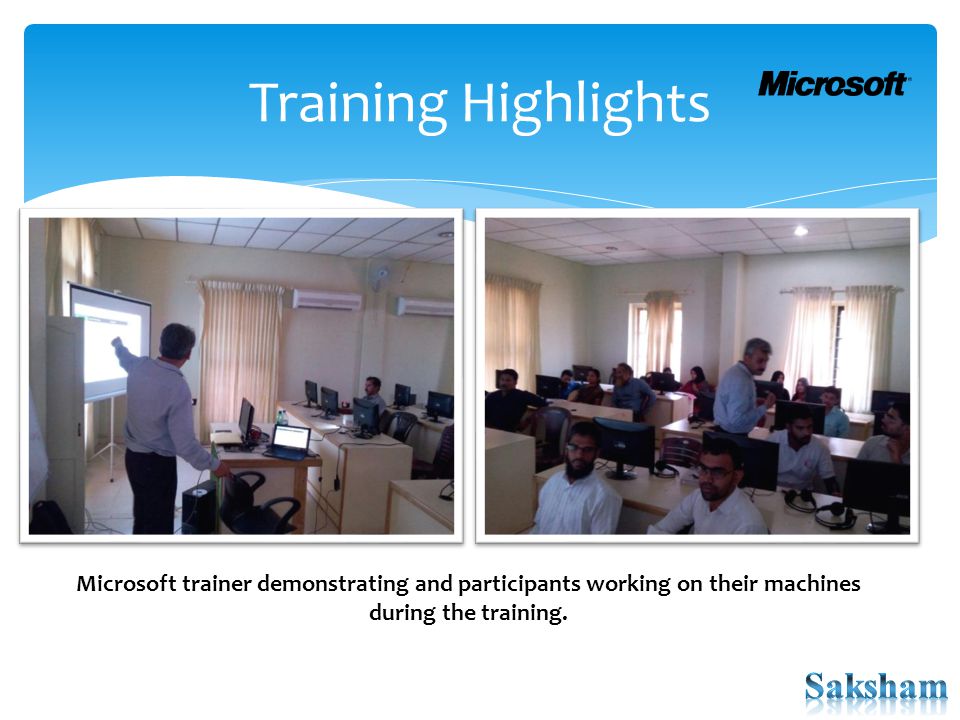 Training Highlights

Microsoft

Microsoft trainer demonstrating and participants working on their machines during the training.

Saksham